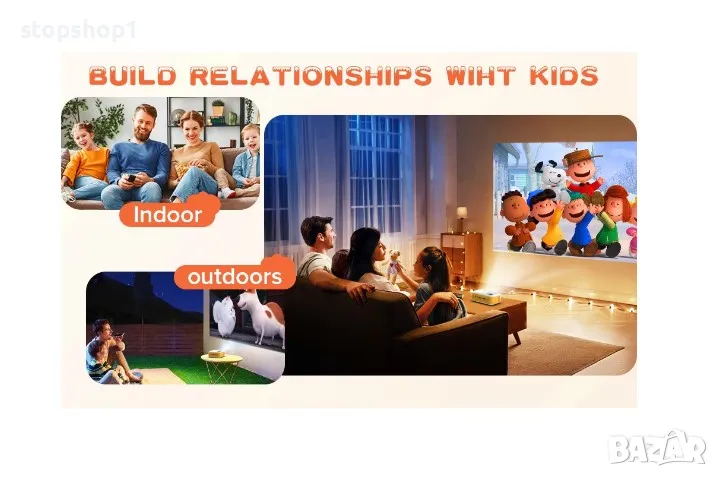 stopshop1

BUILD RELATIONSHIPS WIHT KIDS

Indoor

outdoors

BAZAR